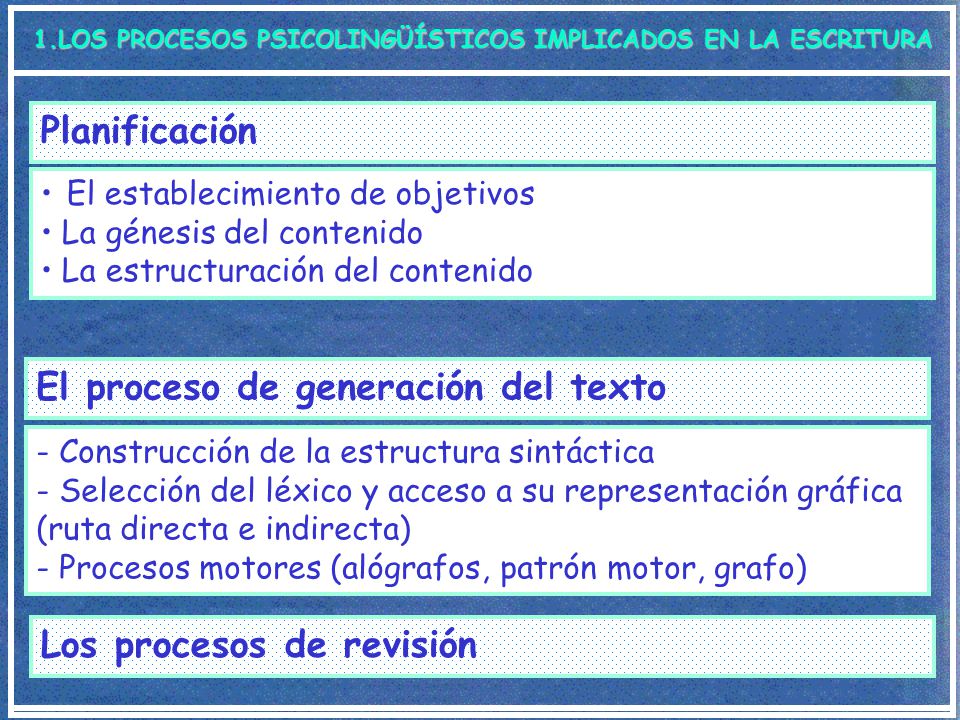 1.LOS PROCESOS PSICOLINGÜÍSTICOS IMPLICADOS EN LA ESCRITURA

Planificación

• El establecimiento de objetivos
• La génesis del contenido
• La estructuración del contenido

El proceso de generación del texto

- Construcción de la estructura sintáctica
- Selección del léxico y acceso a su representación gráfica (ruta directa e indirecta)
- Procesos motores (alógrafos, patrón motor, grafo)

Los procesos de revisión